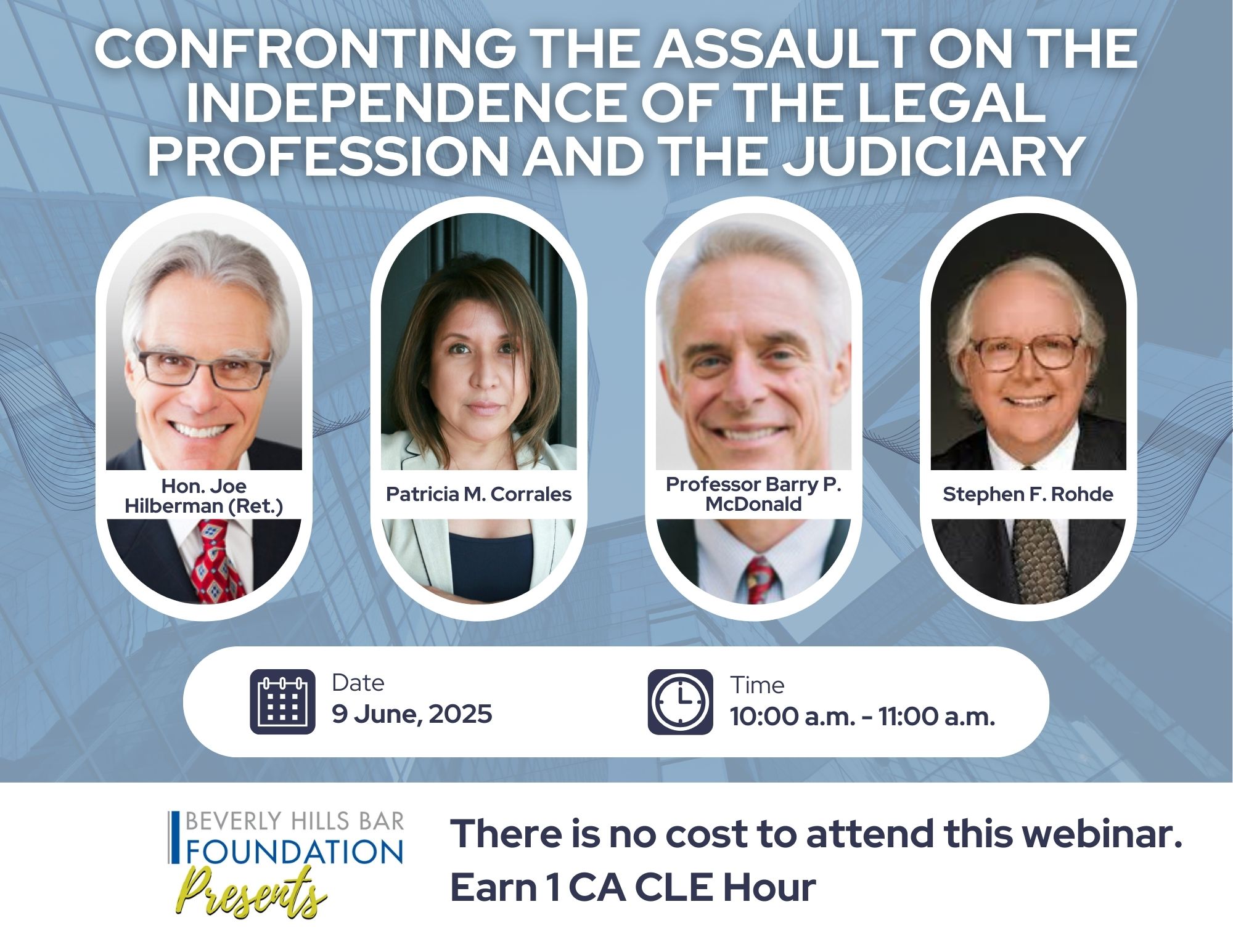 CONFRONTING THE ASSAULT ON THE INDEPENDENCE OF THE LEGAL PROFESSION AND THE JUDICIARY

Hon. Joe Hilberman (Ret.)

Patricia M. Corrales

Professor Barry P. McDonald

Stephen F. Rohde

Date
9 June, 2025

Time
10:00 a.m. - 11:00 a.m.

BEVERLY HILLS BAR FOUNDATION
Presents

There is no cost to attend this webinar.
Earn 1 CA CLE Hour